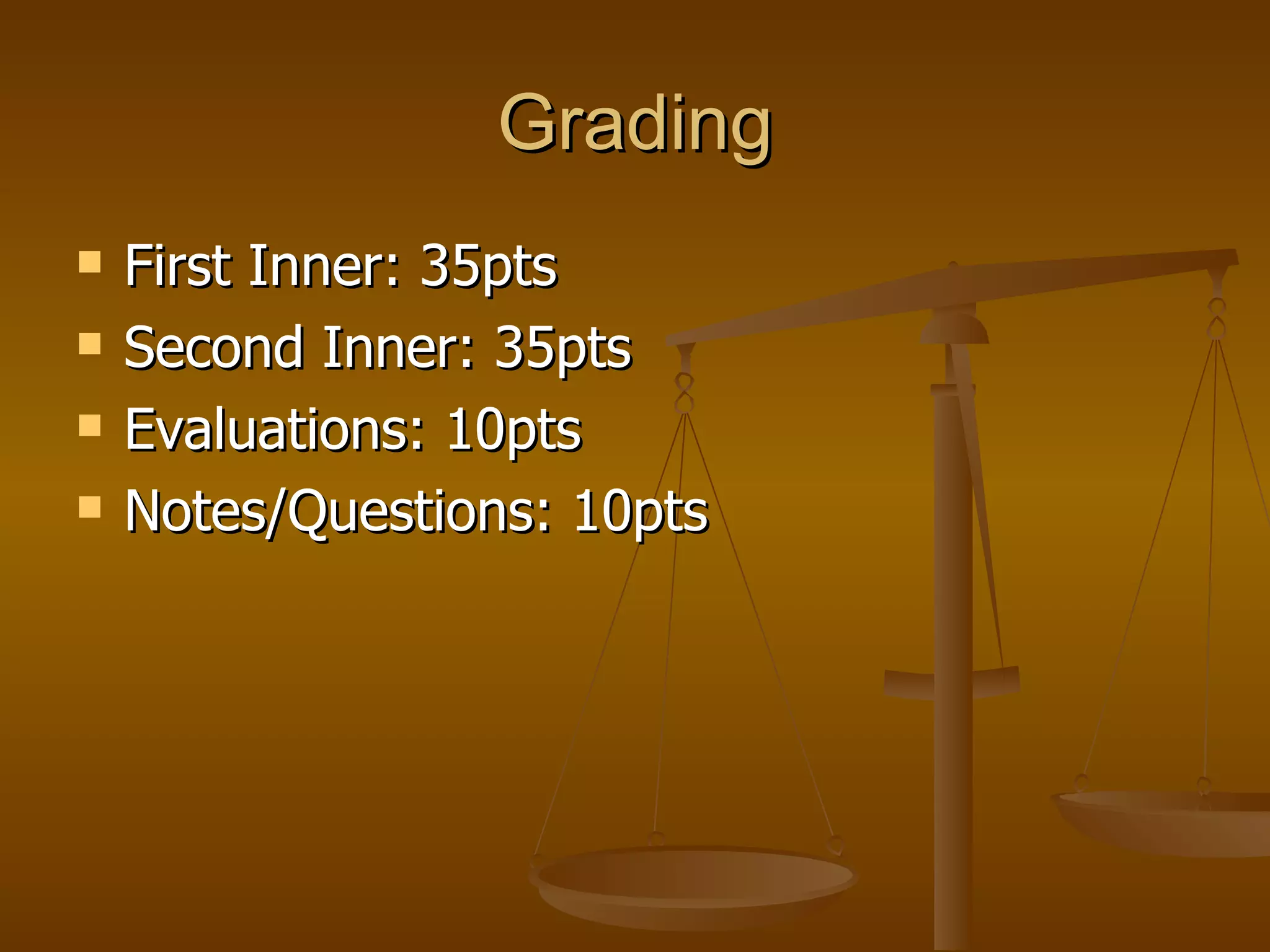 Grading

- First Inner: 35pts
- Second Inner: 35pts
- Evaluations: 10pts
- Notes/Questions: 10pts